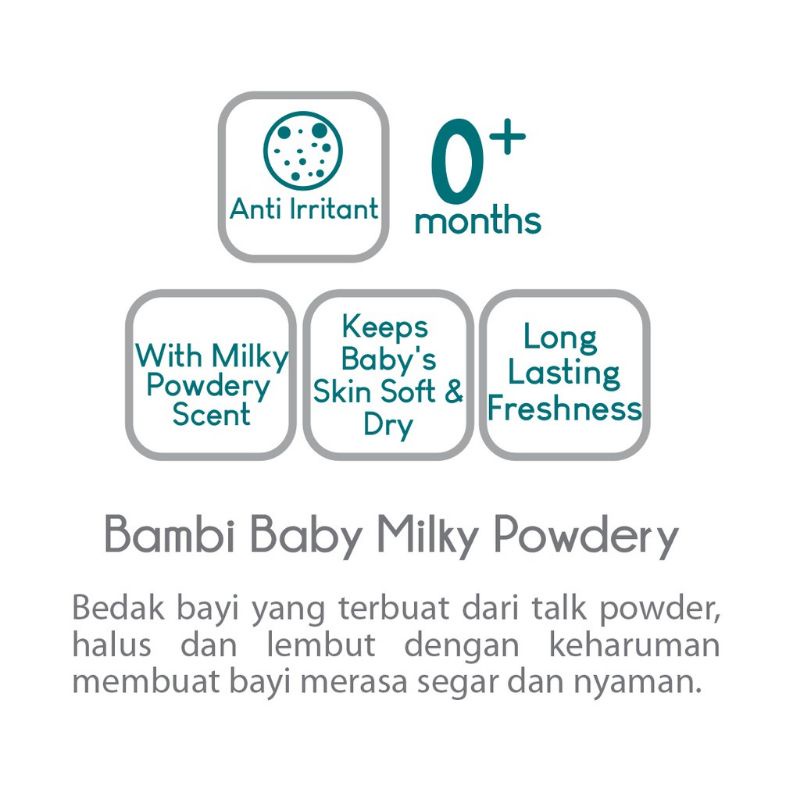 Anti Irritant

0+ months

With Milky Powdery Scent

Keeps Baby's Skin Soft & Dry

Long Lasting Freshness

Bambi Baby Milky Powdery

Bedak bayi yang terbuat dari talk powder, halus dan lembut dengan keharuman membuat bayi merasa segar dan nyaman.